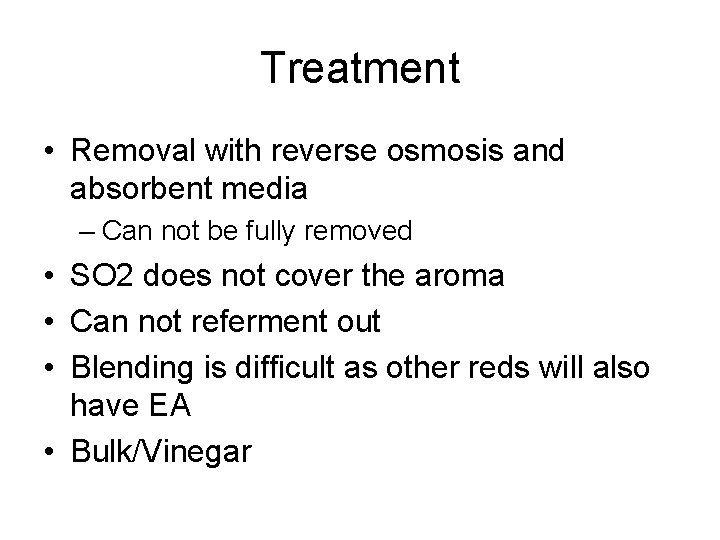 Treatment

• Removal with reverse osmosis and absorbent media
– Can not be fully removed
• SO2 does not cover the aroma
• Can not referment out
• Blending is difficult as other reds will also have EA
• Bulk/Vinegar